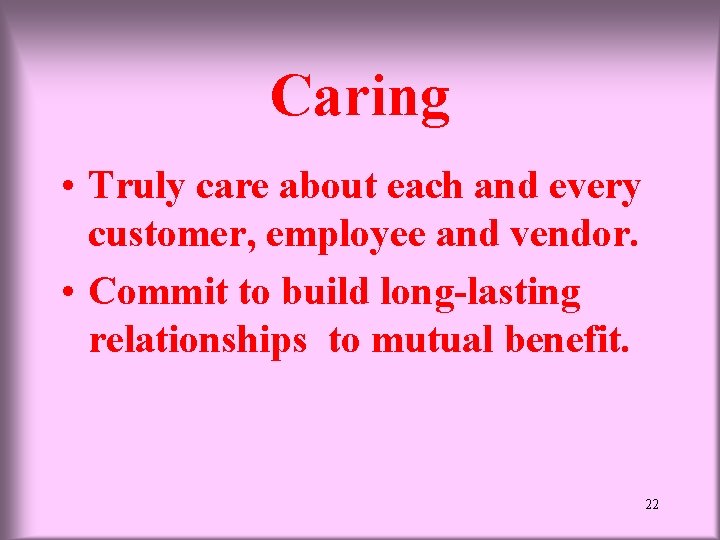 Caring

• Truly care about each and every customer, employee and vendor.

• Commit to build long-lasting relationships  to mutual benefit.

22